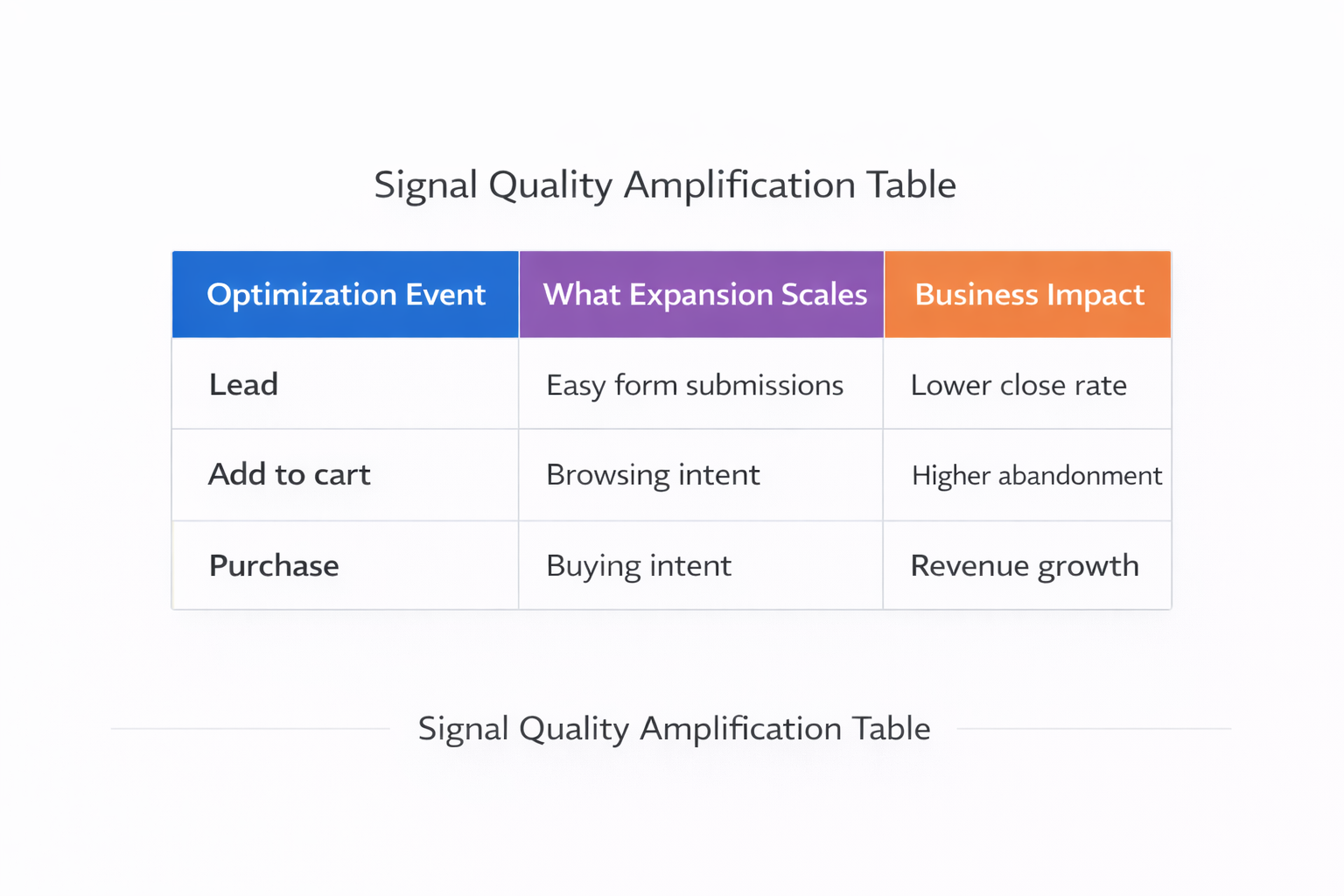 Signal Quality Amplification Table

| Optimization Event | What Expansion Scales | Business Impact |
|---|---|---|
| Lead | Easy form submissions | Lower close rate |
| Add to cart | Browsing intent | Higher abandonment |
| Purchase | Buying intent | Revenue growth |

Signal Quality Amplification Table